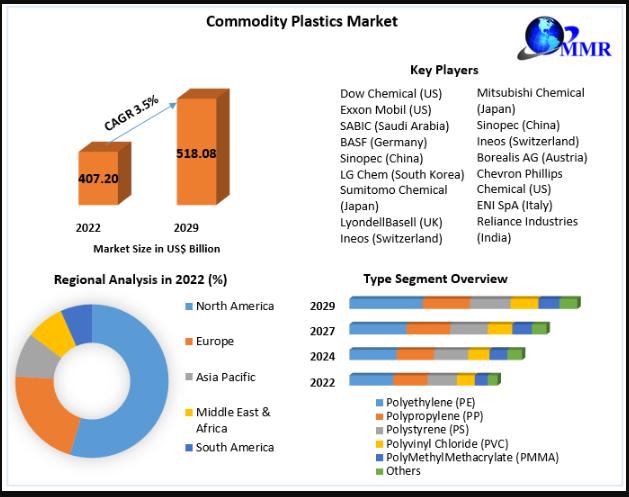 Commodity Plastics Market

MMR

CAGR 3.5%

407.20

518.08

2022

2029

Market Size in US$ Billion

Key Players

Dow Chemical (US)
Exxon Mobil (US)
SABIC (Saudi Arabia)
BASF (Germany)
Sinopec (China)
LG Chem (South Korea)
Sumitomo Chemical (Japan)
LyondellBasell (UK)
Ineos (Switzerland)

Mitsubishi Chemical (Japan)
Sinopec (China)
Ineos (Switzerland)
Borealis AG (Austria)
Chevron Phillips Chemical (US)
ENI SpA (Italy)
Reliance Industries (India)

Regional Analysis in 2022 (%)

North America
Europe
Asia Pacific
Middle East & Africa
South America

Type Segment Overview

2029
2027
2024
2022

Polyethylene (PE)
Polypropylene (PP)
Polystyrene (PS)
Polyvinyl Chloride (PVC)
PolyMethylMethacrylate (PMMA)
Others